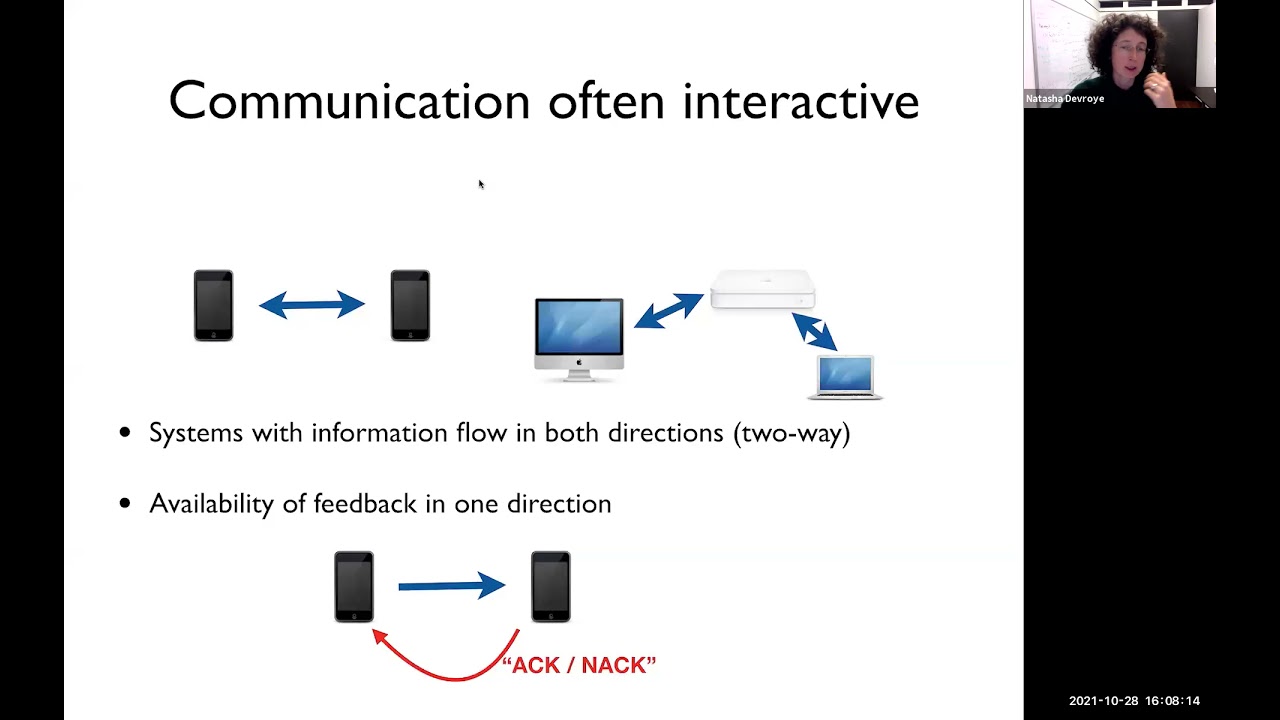 Communication often interactive

• Systems with information flow in both directions (two-way)

• Availability of feedback in one direction

"ACK / NACK"

Natasha Devroye

2021-10-28 16:08:14